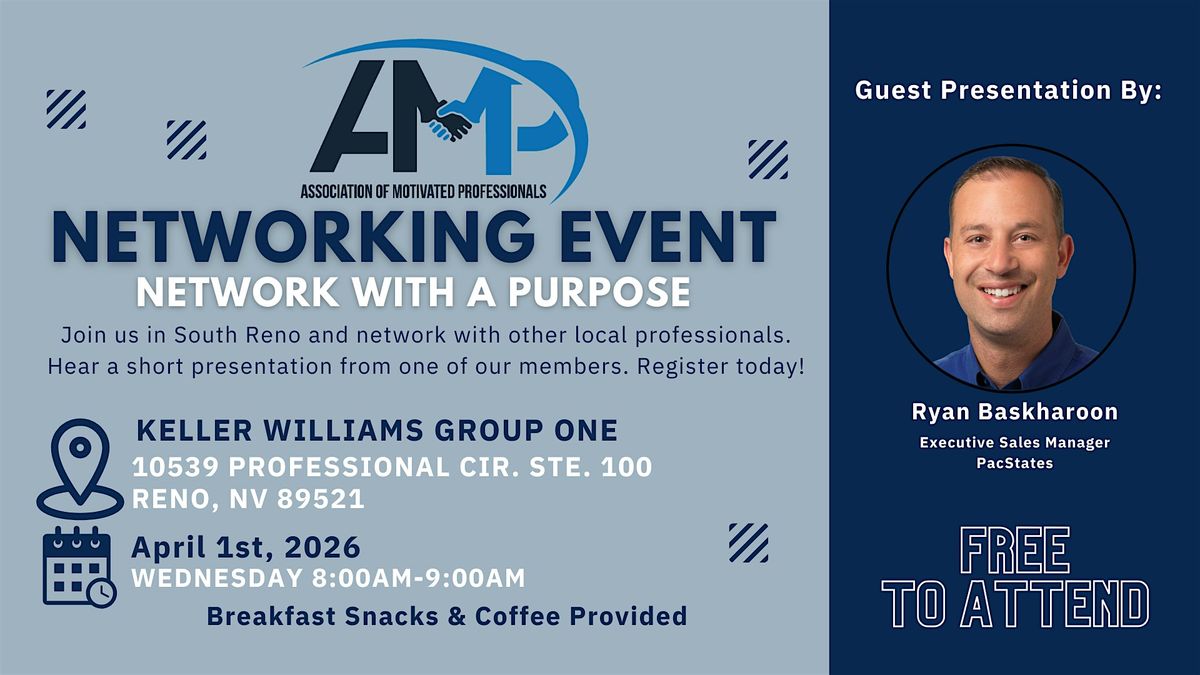 AMP
ASSOCIATION OF MOTIVATED PROFESSIONALS

NETWORKING EVENT
NETWORK WITH A PURPOSE

Join us in South Reno and network with other local professionals. Hear a short presentation from one of our members. Register today!

KELLER WILLIAMS GROUP ONE
10539 PROFESSIONAL CIR. STE. 100
RENO, NV 89521

April 1st, 2026
WEDNESDAY 8:00AM-9:00AM

Breakfast Snacks & Coffee Provided

Guest Presentation By:

Ryan Baskharoon
Executive Sales Manager
PacStates

FREE
TO ATTEND